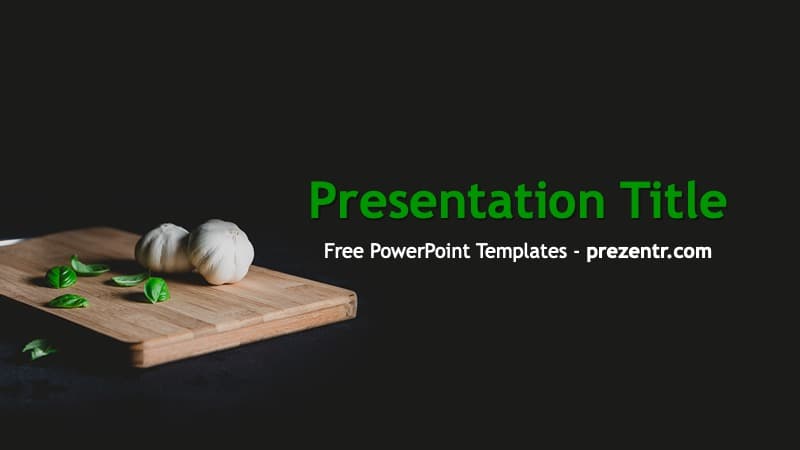 Presentation Title

Free PowerPoint Templates - prezentr.com